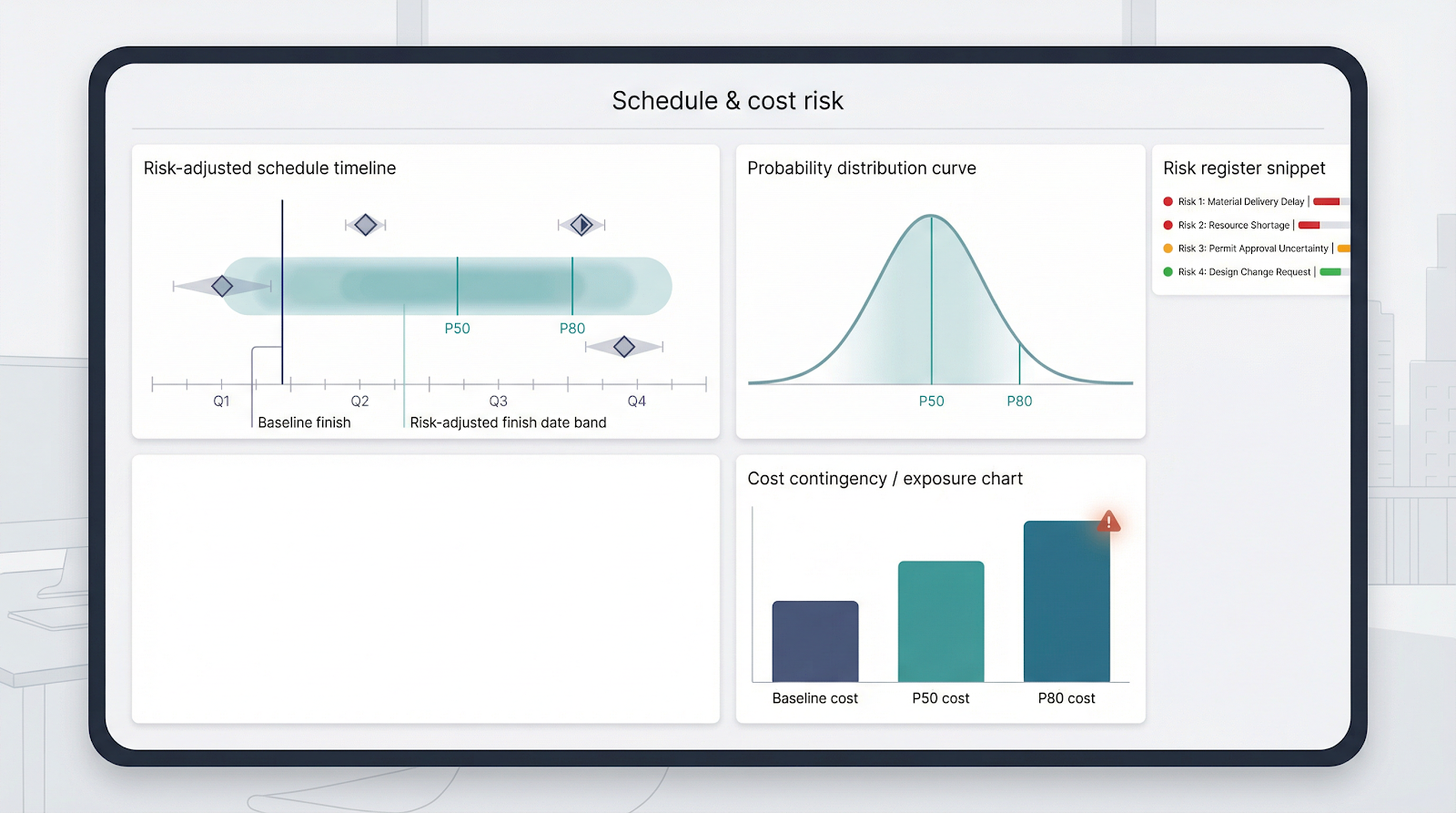 Schedule & cost risk

Risk-adjusted schedule timeline

P50
P80

Q1
Q2
Q3
Q4

Baseline finish
Risk-adjusted finish date band

Probability distribution curve

P50
P80

Risk register snippet

Risk 1: Material Delivery Delay |
Risk 2: Resource Shortage |
Risk 3: Permit Approval Uncertainty |
Risk 4: Design Change Request |

Cost contingency / exposure chart

Baseline cost
P50 cost
P80 cost